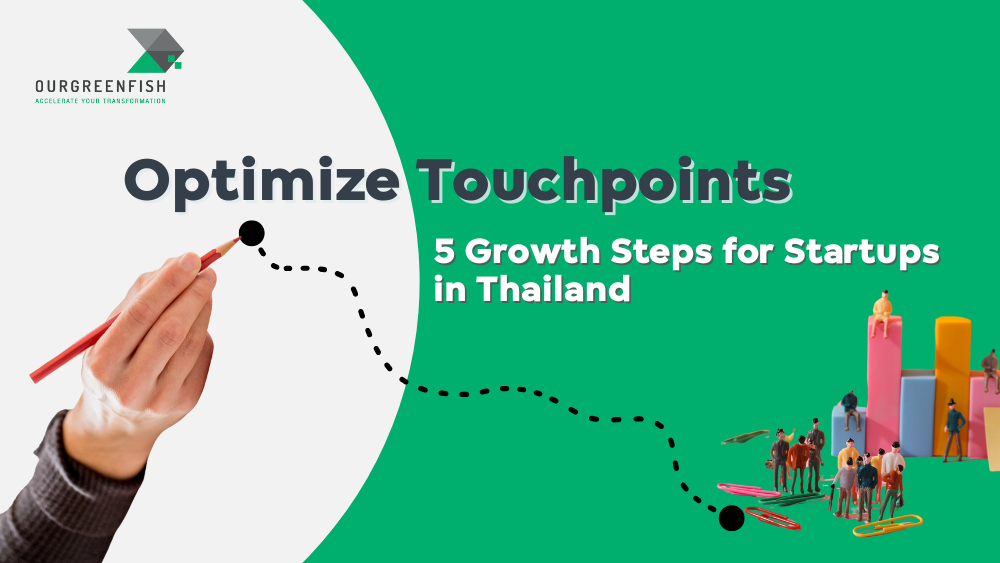 OURGREENFISH
ACCELERATE YOUR TRANSFORMATION

Optimize Touchpoints

5 Growth Steps for Startups in Thailand